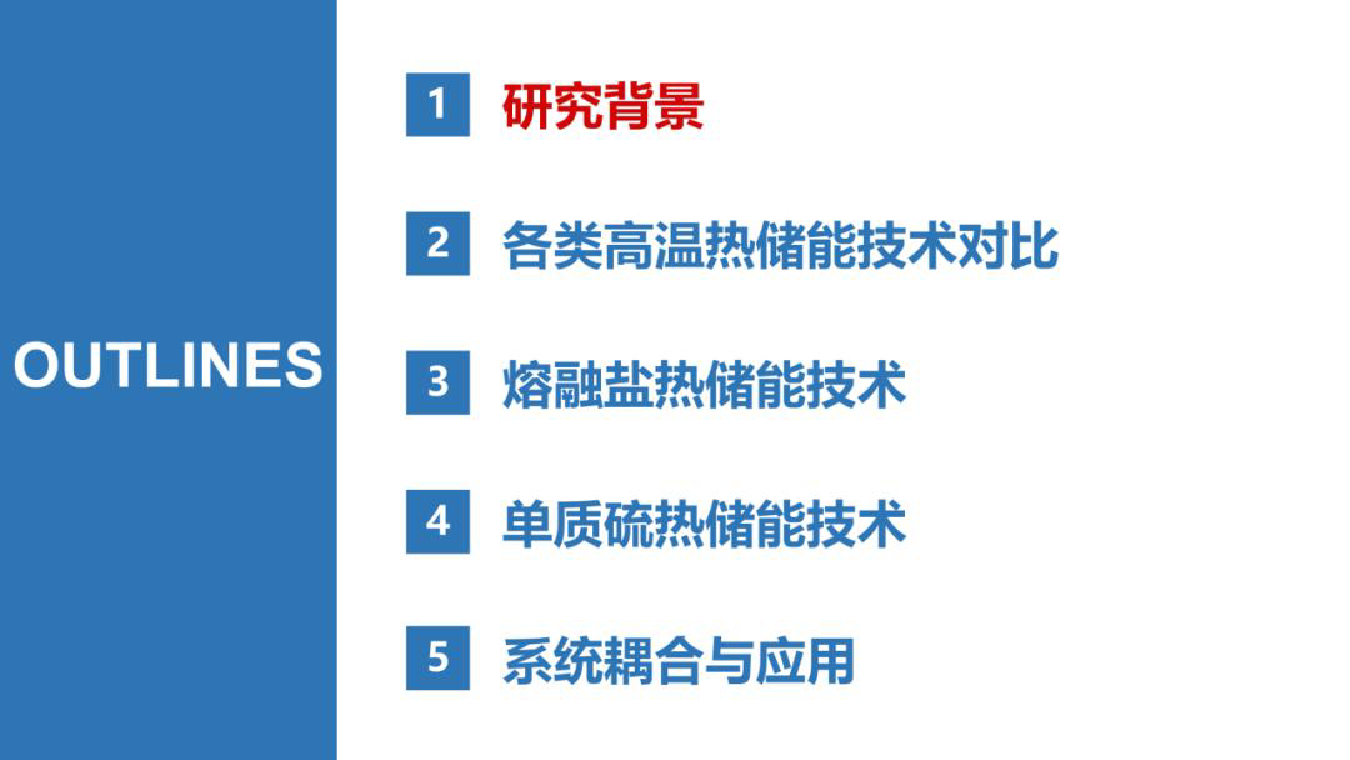 OUTLINES

1 研究背景

2 各类高温热储能技术对比

3 熔融盐热储能技术

4 单质硫热储能技术

5 系统耦合与应用